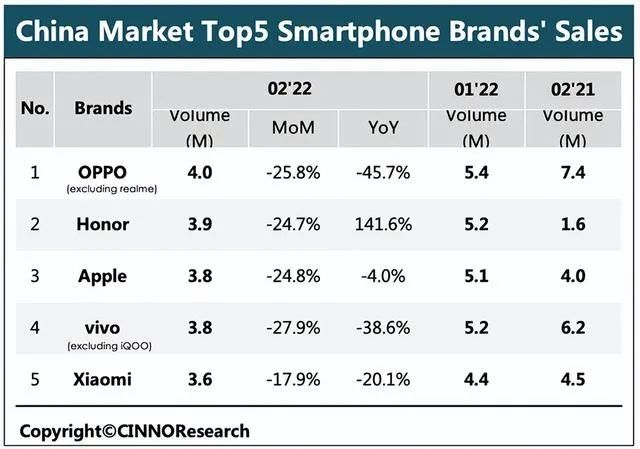 China Market Top5 Smartphone Brands' Sales

| No. | Brands | 02'22 Volume (M) | 02'22 MoM | 02'22 YoY | 01'22 Volume (M) | 02'21 Volume (M) |
|---|---|---|---|---|---|---|
| 1 | OPPO (excluding realme) | 4.0 | -25.8% | -45.7% | 5.4 | 7.4 |
| 2 | Honor | 3.9 | -24.7% | 141.6% | 5.2 | 1.6 |
| 3 | Apple | 3.8 | -24.8% | -4.0% | 5.1 | 4.0 |
| 4 | vivo (excluding iQOO) | 3.8 | -27.9% | -38.6% | 5.2 | 6.2 |
| 5 | Xiaomi | 3.6 | -17.9% | -20.1% | 4.4 | 4.5 |

Copyright©CINNOResearch